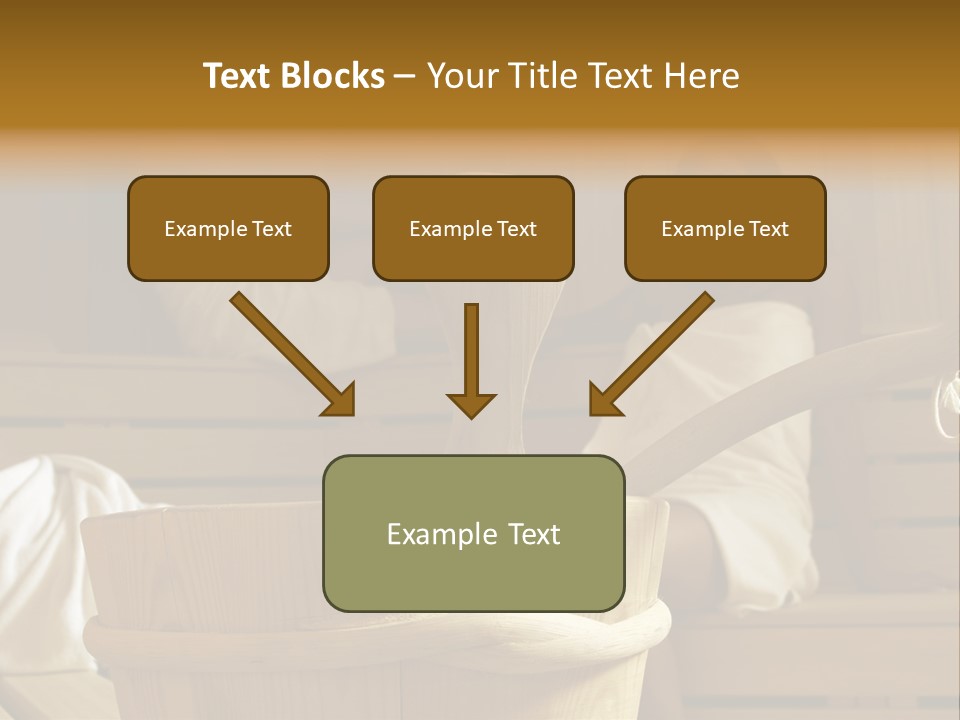 Text Blocks – Your Title Text Here

Example Text

Example Text

Example Text

Example Text